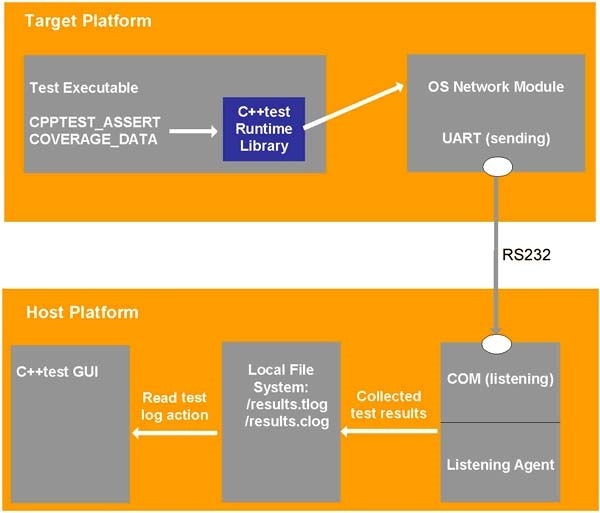 Target Platform

Test Executable

CPPTEST_ASSERT
COVERAGE_DATA

C++test Runtime Library

OS Network Module

UART (sending)

RS232

Host Platform

C++test GUI

Read test log action

Local File System:
/results.tlog
/results.clog

Collected test results

COM (listening)

Listening Agent